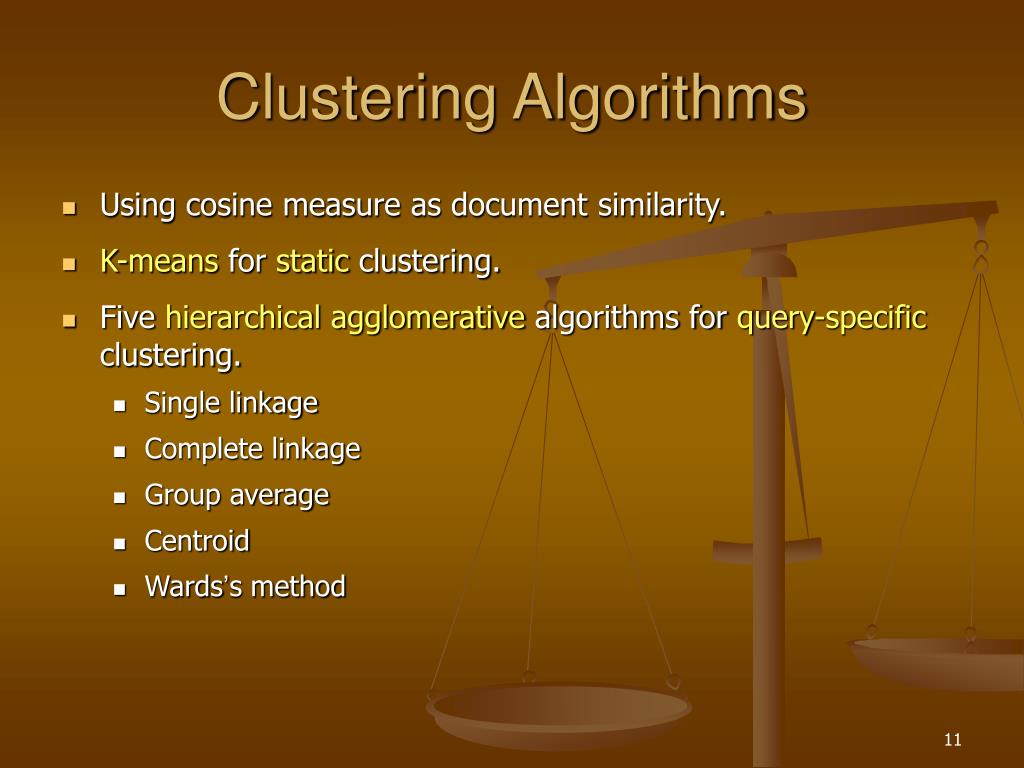 Clustering Algorithms

- Using cosine measure as document similarity.
- K-means for static clustering.
- Five hierarchical agglomerative algorithms for query-specific clustering.
  - Single linkage
  - Complete linkage
  - Group average
  - Centroid
  - Wards's method

11